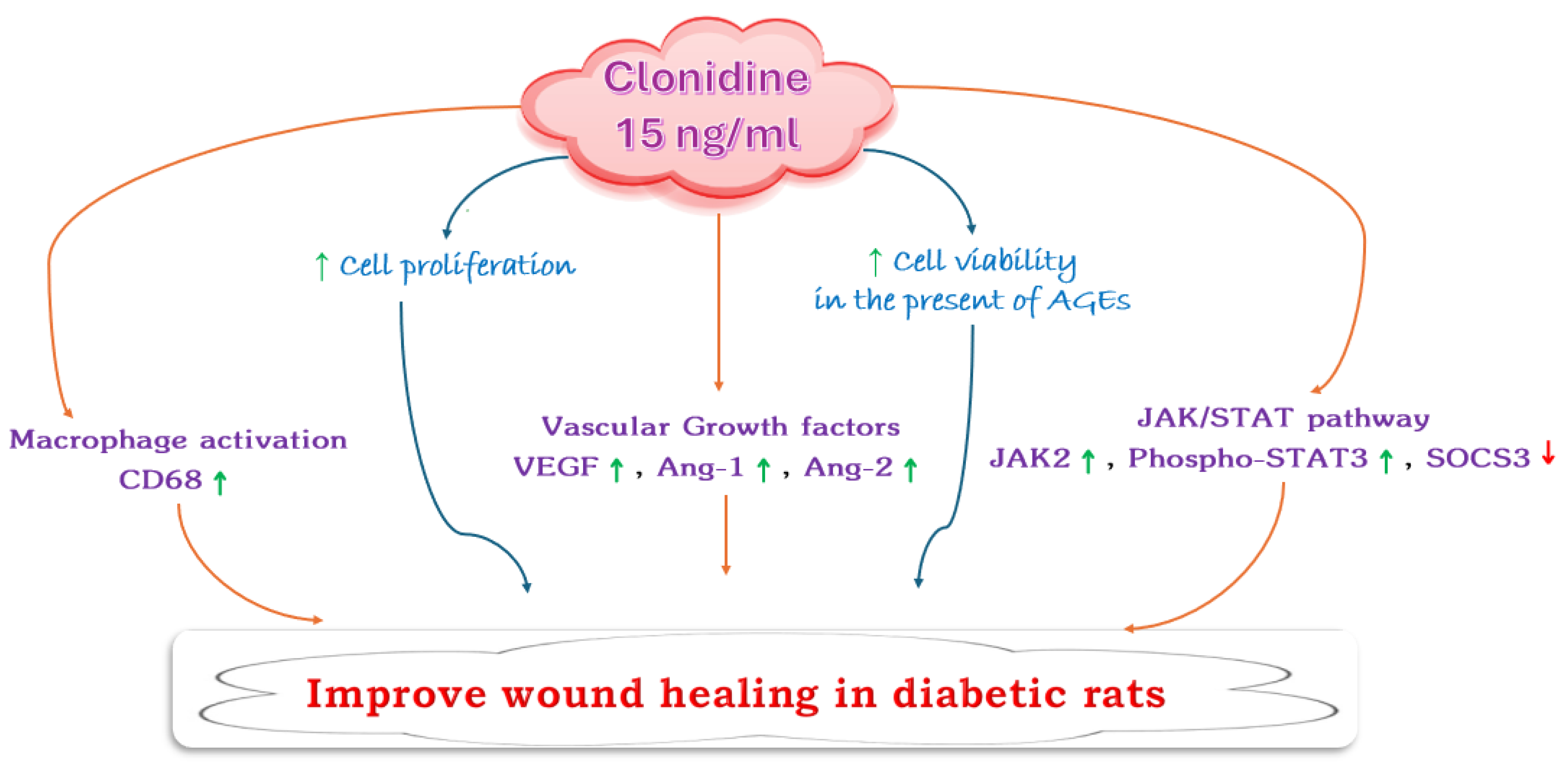 Clonidine
15 ng/ml

↑ Cell proliferation

↑ Cell viability
in the present of AGEs

Macrophage activation
CD68 ↑

Vascular Growth factors
VEGF ↑ , Ang-1 ↑ , Ang-2 ↑

JAK/STAT pathway
JAK2 ↑ , Phospho-STAT3 ↑ , SOCS3 ↓

Improve wound healing in diabetic rats